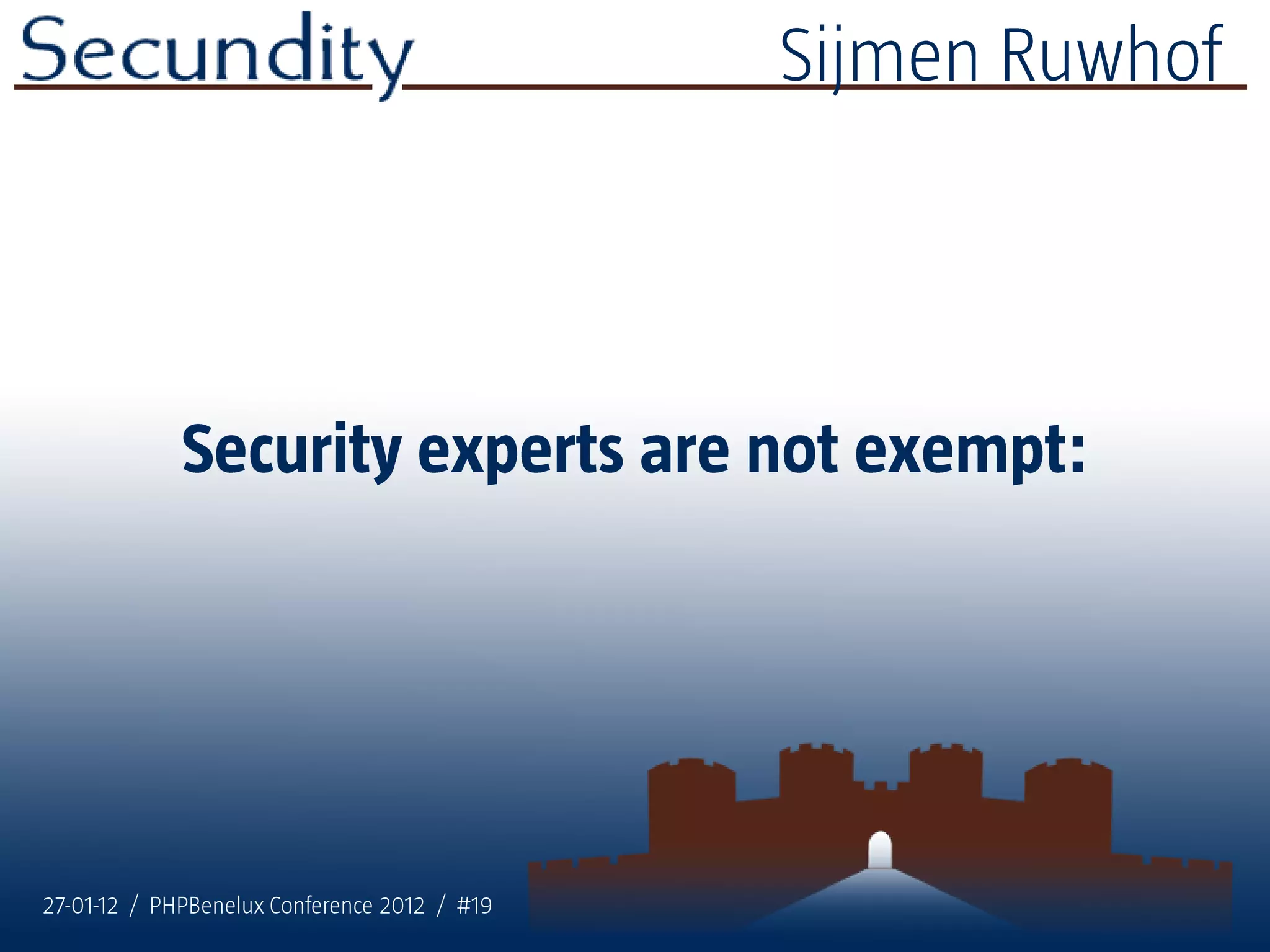 Secundity

Sijmen Ruwhof

Security experts are not exempt:

27-01-12 / PHPBenelux Conference 2012 / #19